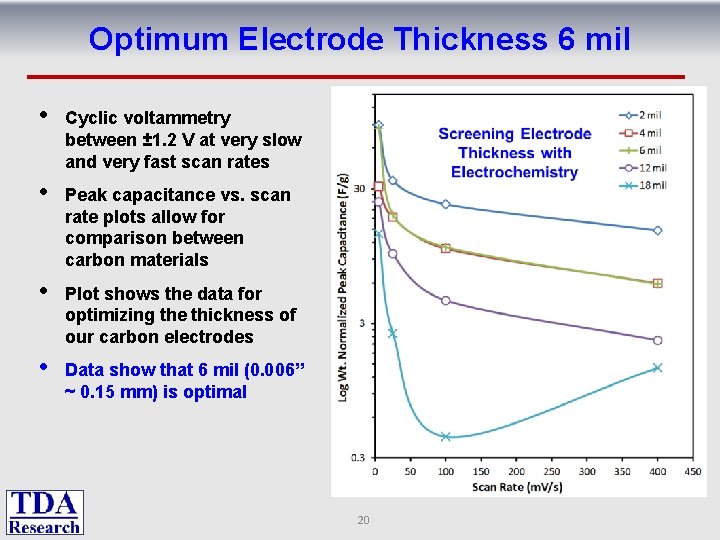 Optimum Electrode Thickness 6 mil

• Cyclic voltammetry between ±1.2 V at very slow and very fast scan rates

• Peak capacitance vs. scan rate plots allow for comparison between carbon materials

• Plot shows the data for optimizing the thickness of our carbon electrodes

• Data show that 6 mil (0.006" ~ 0.15 mm) is optimal

Screening Electrode Thickness with Electrochemistry

2 mil
4 mil
6 mil
12 mil
18 mil

Log Wt. Normalized Peak Capacitance (F/g)

30
3
0.3

0 50 100 150 200 250 300 350 400 450

Scan Rate (mV/s)

TDA Research

20